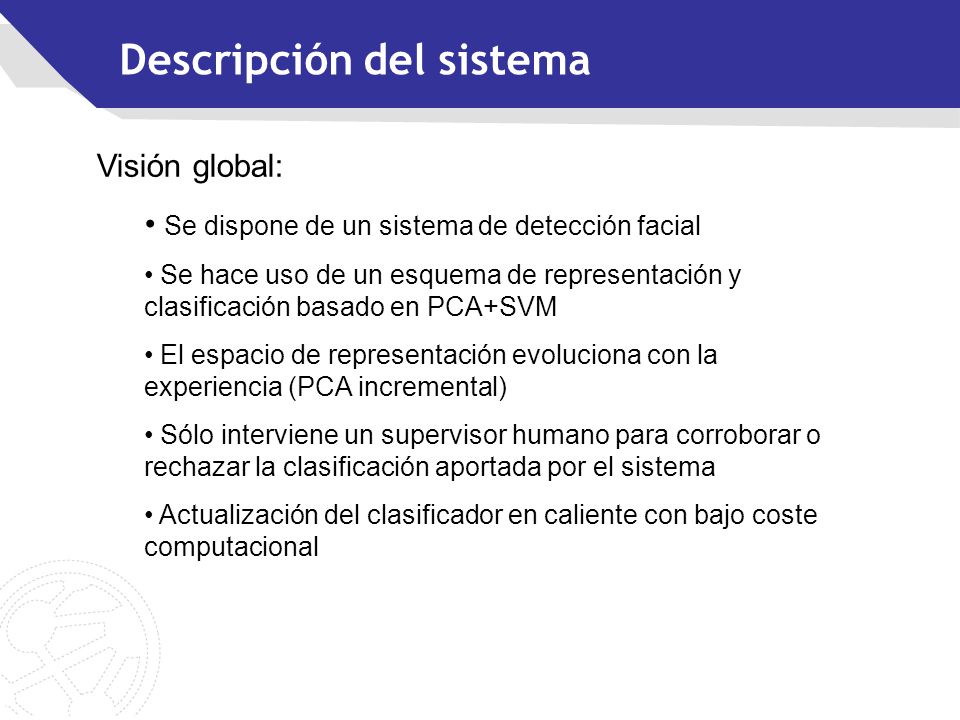 Descripción del sistema

Visión global:

• Se dispone de un sistema de detección facial

• Se hace uso de un esquema de representación y clasificación basado en PCA+SVM

• El espacio de representación evoluciona con la experiencia (PCA incremental)

• Sólo interviene un supervisor humano para corroborar o rechazar la clasificación aportada por el sistema

• Actualización del clasificador en caliente con bajo coste computacional